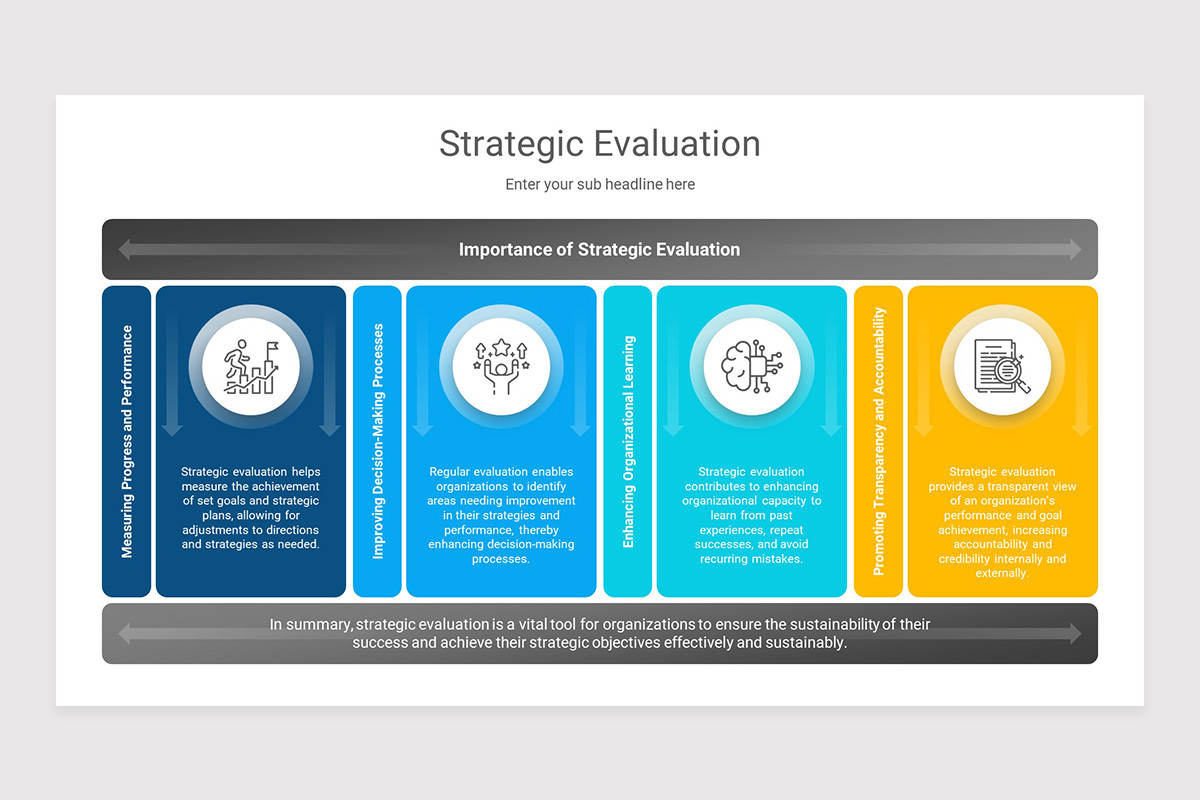 Strategic Evaluation

Enter your sub headline here

Importance of Strategic Evaluation

Measuring Progress and Performance

Strategic evaluation helps measure the achievement of set goals and strategic plans, allowing for adjustments to directions and strategies as needed.

Improving Decision-Making Processes

Regular evaluation enables organizations to identify areas needing improvement in their strategies and performance, thereby enhancing decision-making processes.

Enhancing Organizational Learning

Strategic evaluation contributes to enhancing organizational capacity to learn from past experiences, repeat successes, and avoid recurring mistakes.

Promoting Transparency and Accountability

Strategic evaluation provides a transparent view of an organization's performance and goal achievement, increasing accountability and credibility internally and externally.

In summary, strategic evaluation is a vital tool for organizations to ensure the sustainability of their success and achieve their strategic objectives effectively and sustainably.